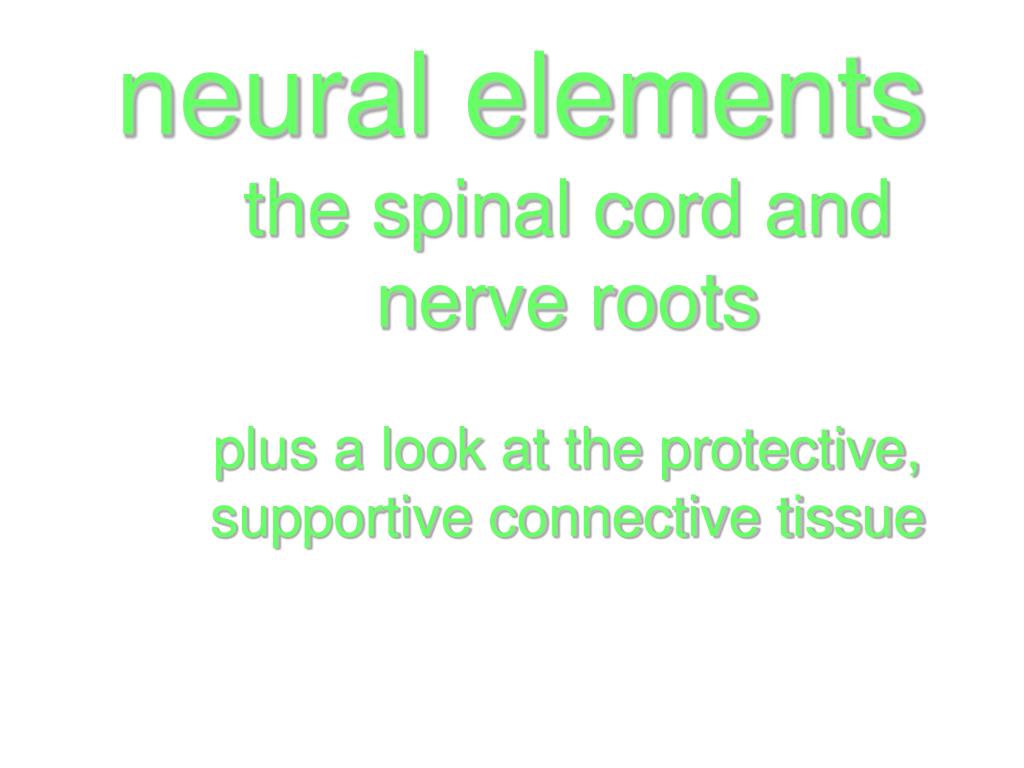 neural elements

the spinal cord and nerve roots

plus a look at the protective, supportive connective tissue